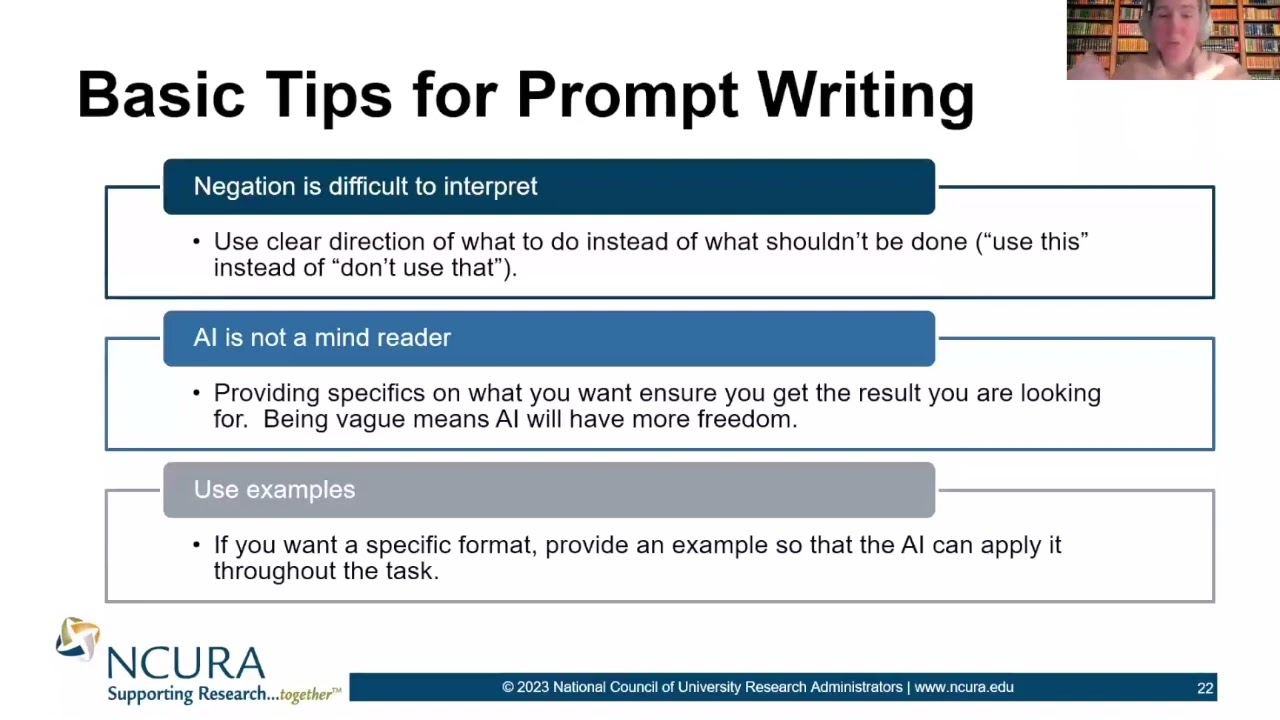 Basic Tips for Prompt Writing

Negation is difficult to interpret

• Use clear direction of what to do instead of what shouldn't be done ("use this" instead of "don't use that").

AI is not a mind reader

• Providing specifics on what you want ensure you get the result you are looking for. Being vague means AI will have more freedom.

Use examples

• If you want a specific format, provide an example so that the AI can apply it throughout the task.

NCURA
Supporting Research...together™

© 2023 National Council of University Research Administrators | www.ncura.edu

22